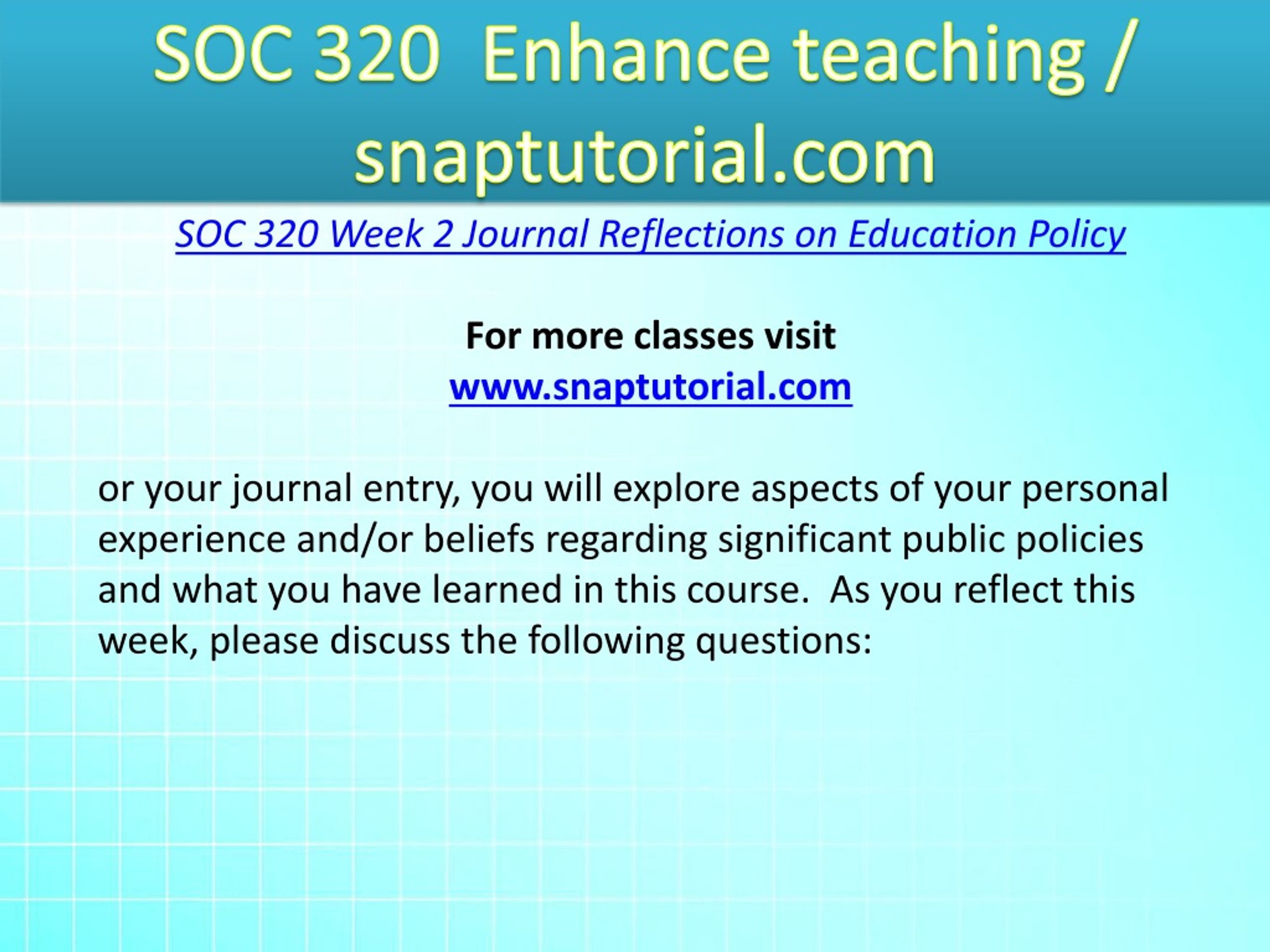 SOC 320 Enhance teaching / snaptutorial.com

SOC 320 Week 2 Journal Reflections on Education Policy

For more classes visit
www.snaptutorial.com

or your journal entry, you will explore aspects of your personal experience and/or beliefs regarding significant public policies and what you have learned in this course. As you reflect this week, please discuss the following questions: